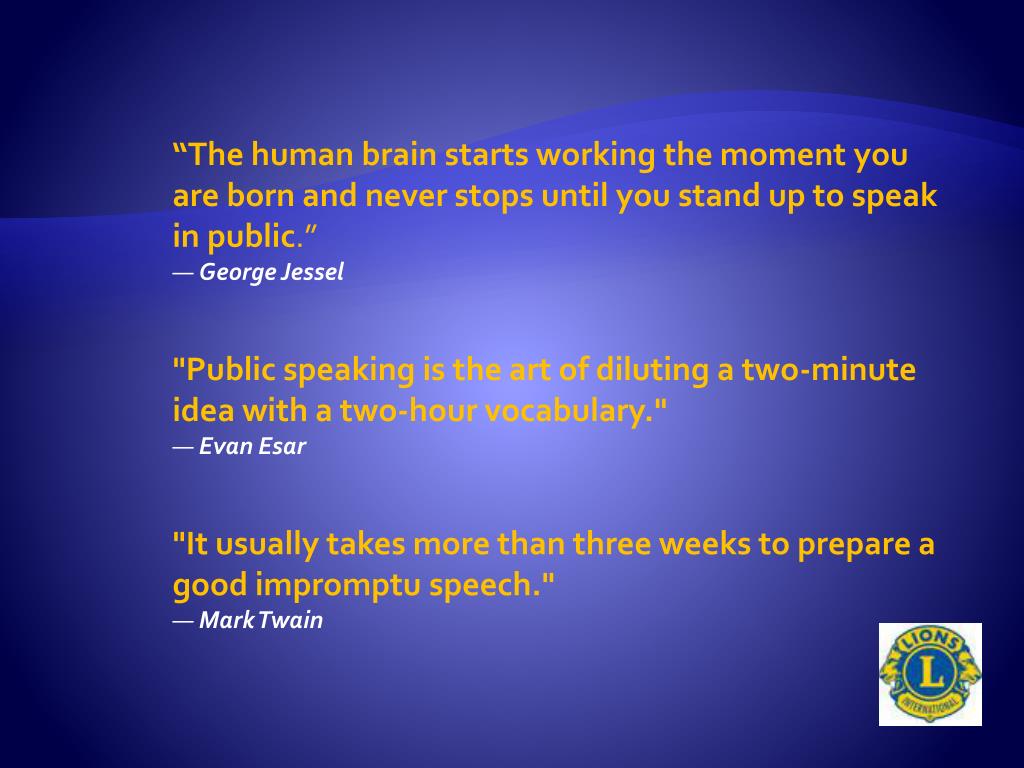 “The human brain starts working the moment you are born and never stops until you stand up to speak in public.”
— George Jessel

"Public speaking is the art of diluting a two-minute idea with a two-hour vocabulary."
— Evan Esar

"It usually takes more than three weeks to prepare a good impromptu speech."
— Mark Twain

LIONS
L
INTERNATIONAL